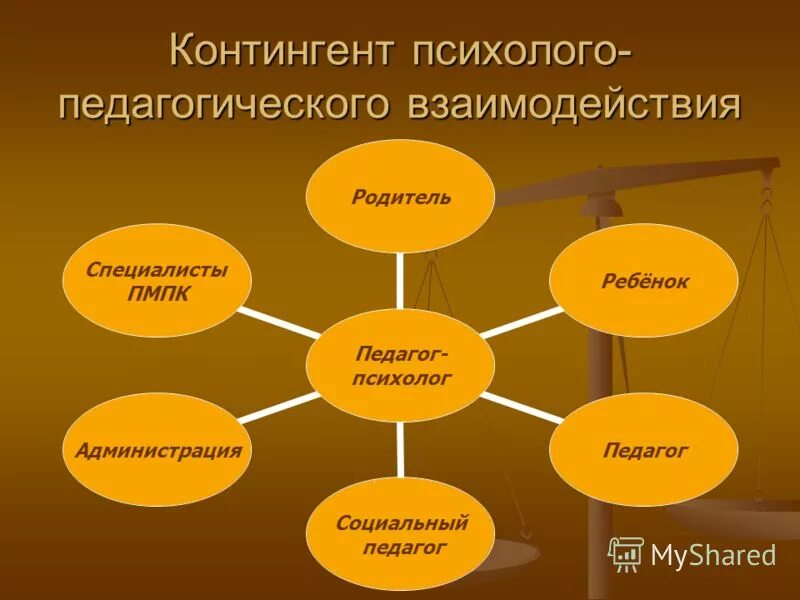 Контингент психолого-педагогического взаимодействия

Родитель

Специалисты ПМПК

Ребёнок

Педагог-психолог

Администрация

Педагог

Социальный педагог

MyShared